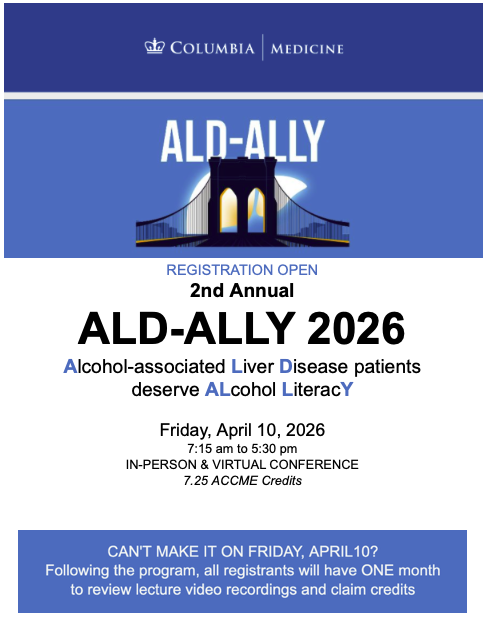 COLUMBIA | MEDICINE

ALD-ALLY

REGISTRATION OPEN

2nd Annual

ALD-ALLY 2026

Alcohol-associated Liver Disease patients deserve ALcohol LiteracY

Friday, April 10, 2026

7:15 am to 5:30 pm

IN-PERSON & VIRTUAL CONFERENCE

7.25 ACCME Credits

CAN'T MAKE IT ON FRIDAY, APRIL10?
Following the program, all registrants will have ONE month to review lecture video recordings and claim credits